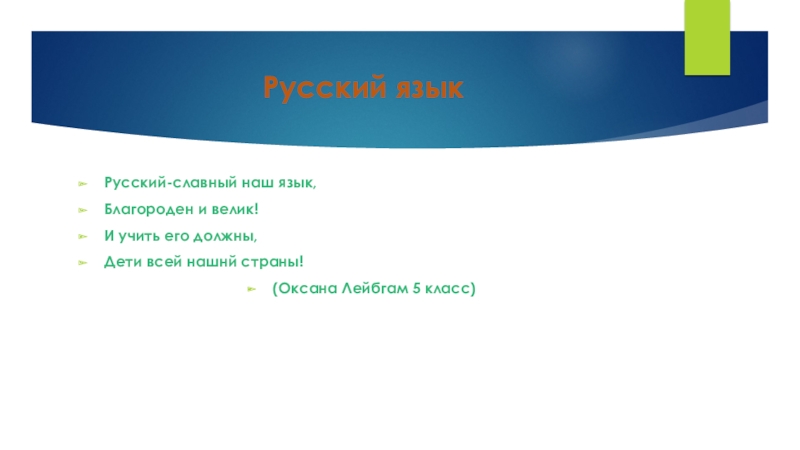 Русский язык

Русский-славный наш язык,

Благороден и велик!

И учить его должны,

Дети всей нашнй страны!

(Оксана Лейбгам 5 класс)